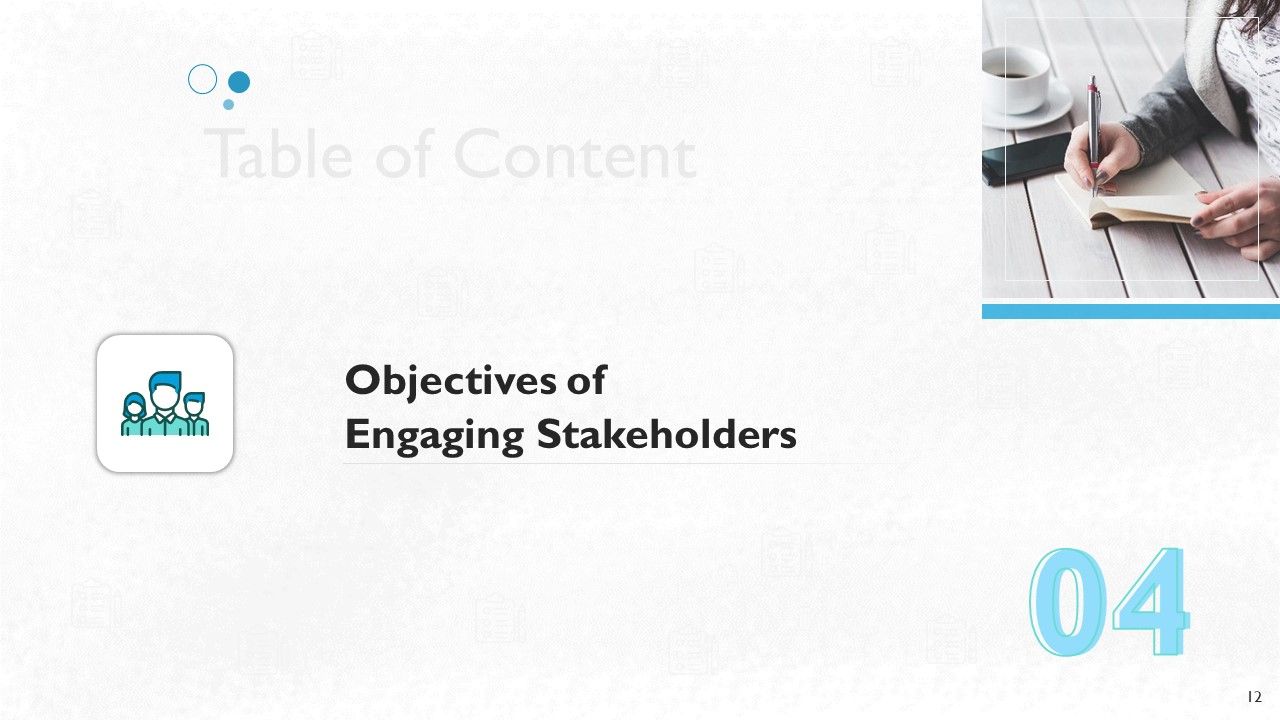 Table of Content

Objectives of Engaging Stakeholders

04

12